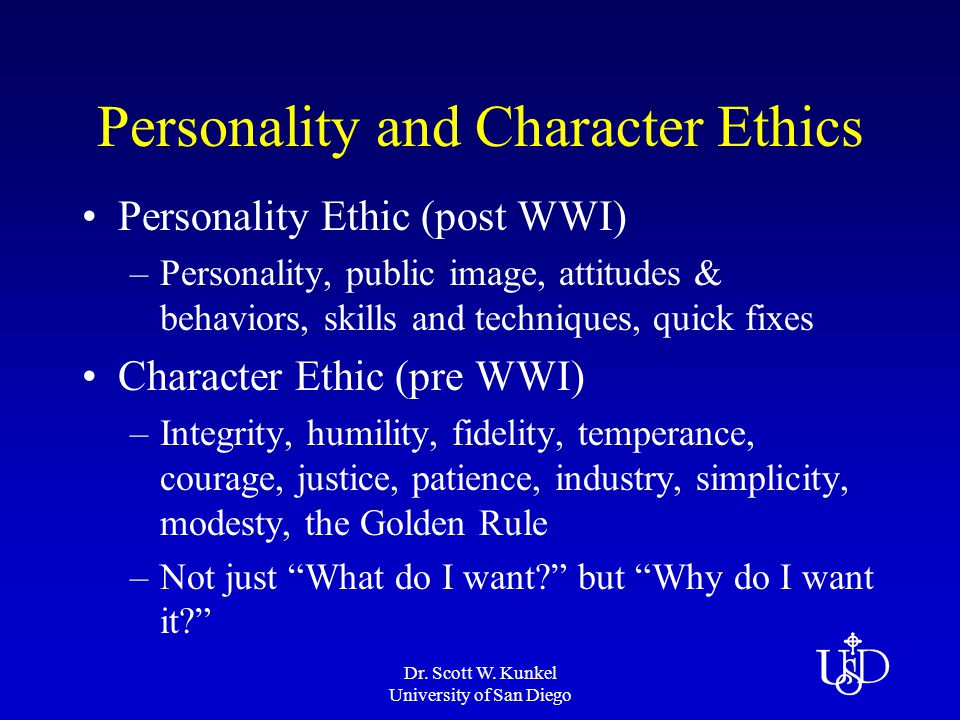 Personality and Character Ethics

• Personality Ethic (post WWI)
– Personality, public image, attitudes & behaviors, skills and techniques, quick fixes

• Character Ethic (pre WWI)
– Integrity, humility, fidelity, temperance, courage, justice, patience, industry, simplicity, modesty, the Golden Rule
– Not just “What do I want?” but “Why do I want it?”

Dr. Scott W. Kunkel
University of San Diego

USD